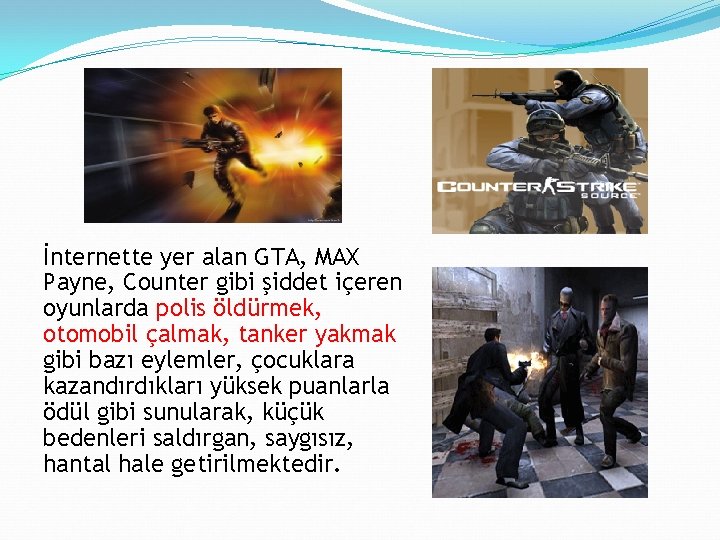 COUNTER STRIKE SOURCE

İnternette yer alan GTA, MAX Payne, Counter gibi şiddet içeren oyunlarda polis öldürmek, otomobil çalmak, tanker yakmak gibi bazı eylemler, çocuklara kazandırdıkları yüksek puanlarla ödül gibi sunularak, küçük bedenleri saldırgan, saygısız, hantal hale getirilmektedir.